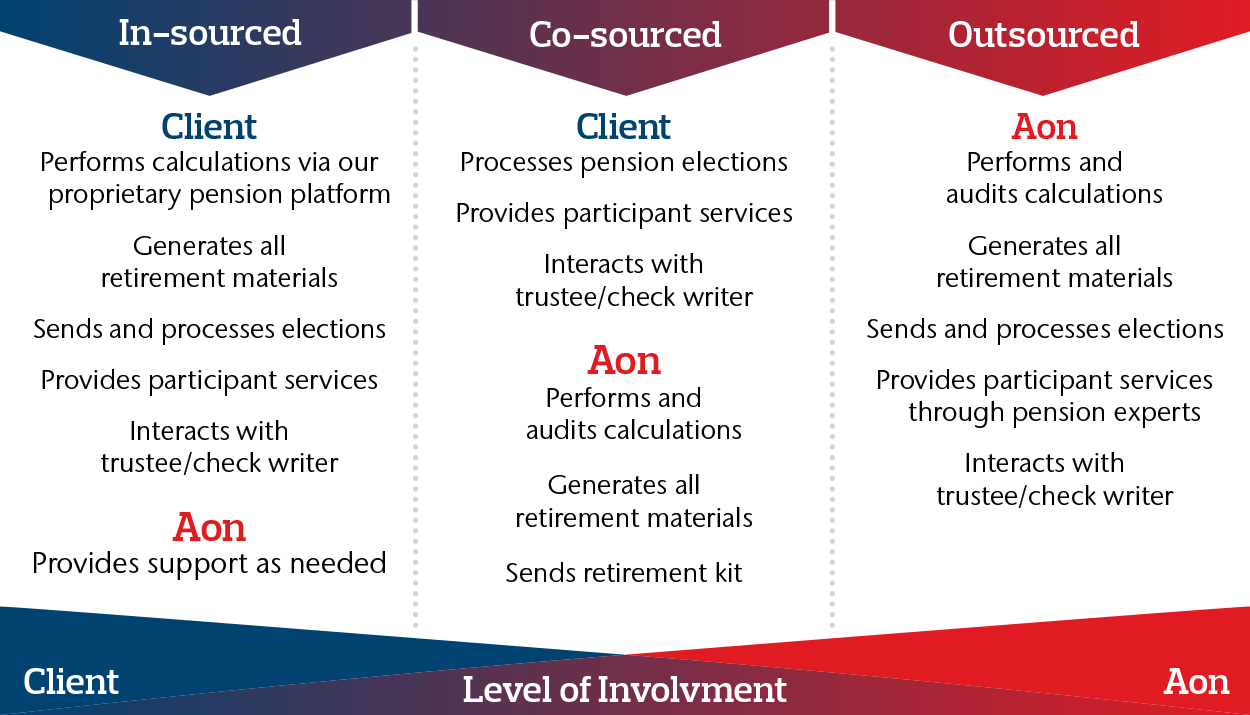 In-sourced

Client
Performs calculations via our proprietary pension platform

Generates all retirement materials

Sends and processes elections

Provides participant services

Interacts with trustee/check writer

Aon
Provides support as needed

Co-sourced

Client
Processes pension elections

Provides participant services

Interacts with trustee/check writer

Aon
Performs and audits calculations

Generates all retirement materials

Sends retirement kit

Outsourced

Aon
Performs and audits calculations

Generates all retirement materials

Sends and processes elections

Provides participant services through pension experts

Interacts with trustee/check writer

Client

Level of Involvment

Aon